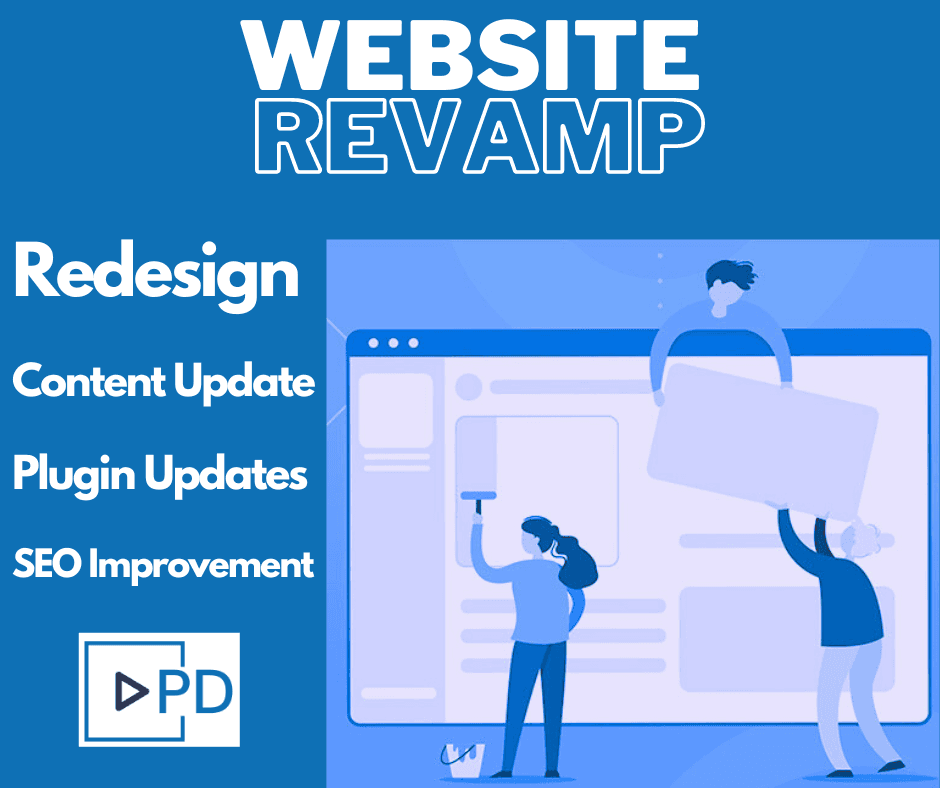 WEBSITE
REVAMP

Redesign

Content Update

Plugin Updates

SEO Improvement

PD